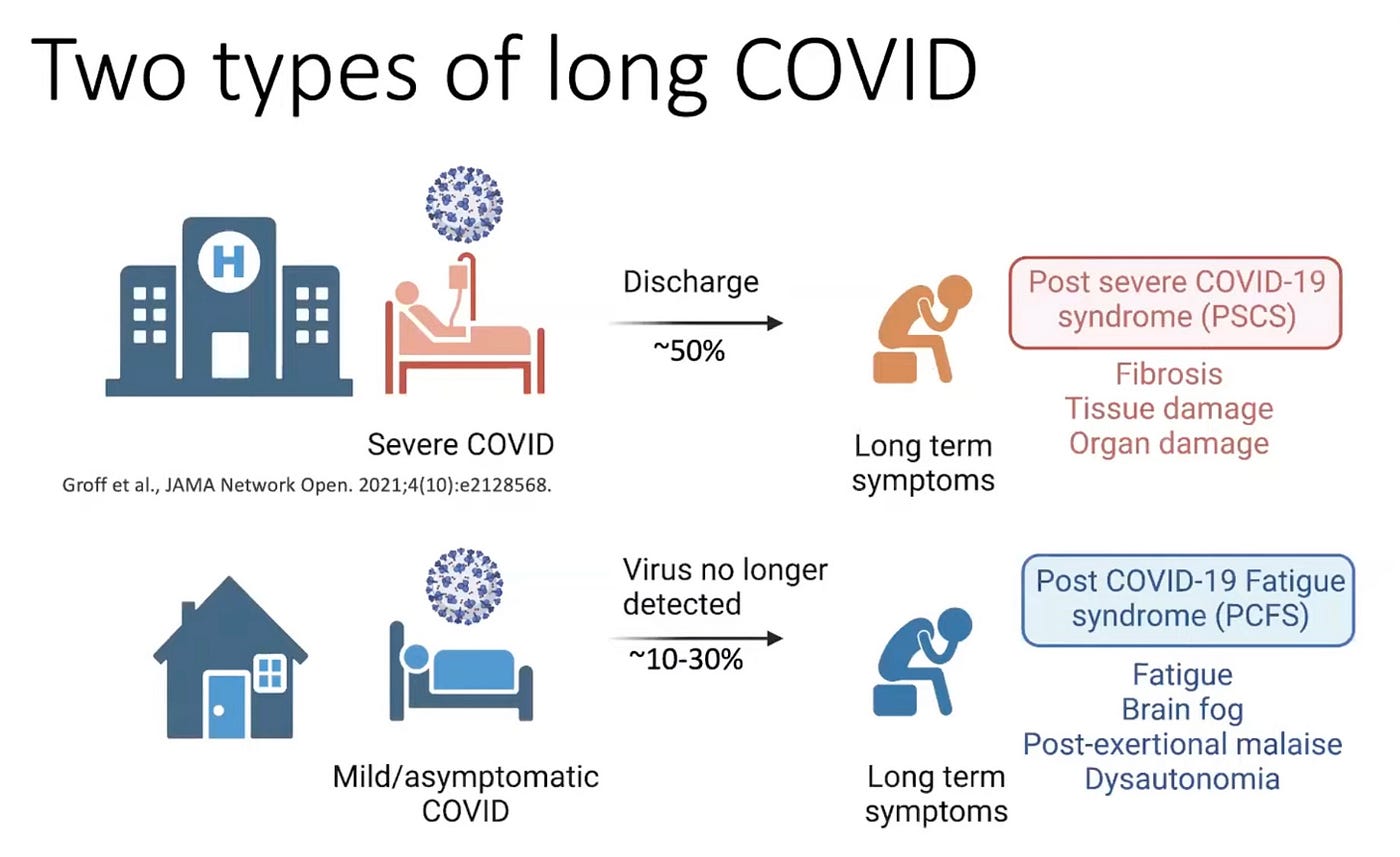 Two types of long COVID

H

Severe COVID

Groff et al., JAMA Network Open. 2021;4(10):e2128568.

Discharge

~50%

Long term
symptoms

Post severe COVID-19
syndrome (PSCS)

Fibrosis
Tissue damage
Organ damage

Mild/asymptomatic
COVID

Virus no longer
detected

~10-30%

Long term
symptoms

Post COVID-19 Fatigue
syndrome (PCFS)

Fatigue
Brain fog
Post-exertional malaise
Dysautonomia